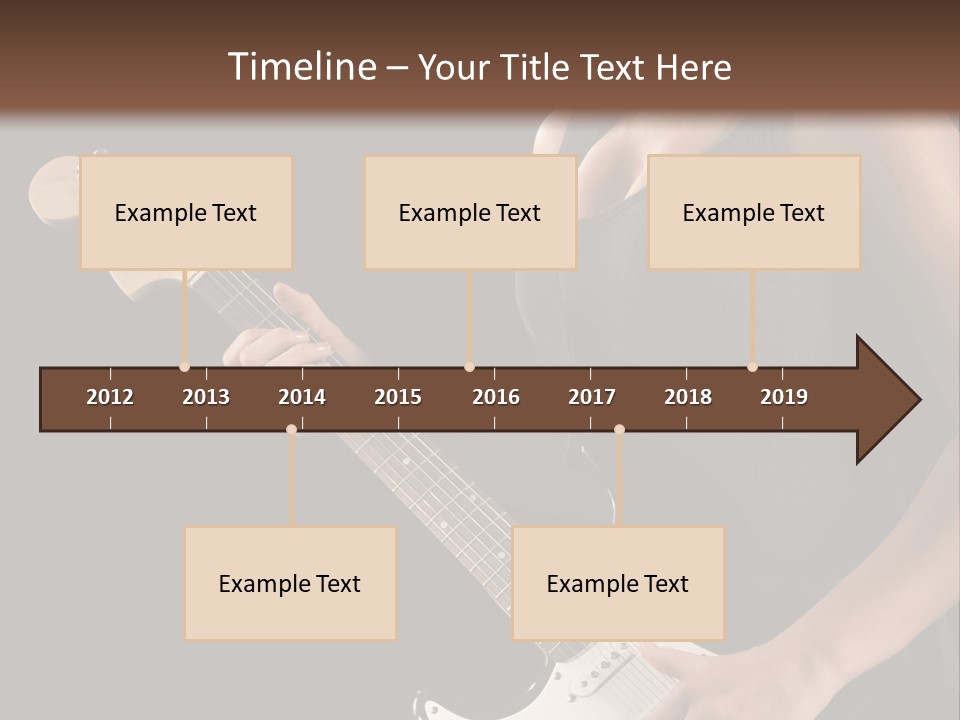 Timeline – Your Title Text Here

Example Text

Example Text

Example Text

2012 2013 2014 2015 2016 2017 2018 2019

Example Text

Example Text